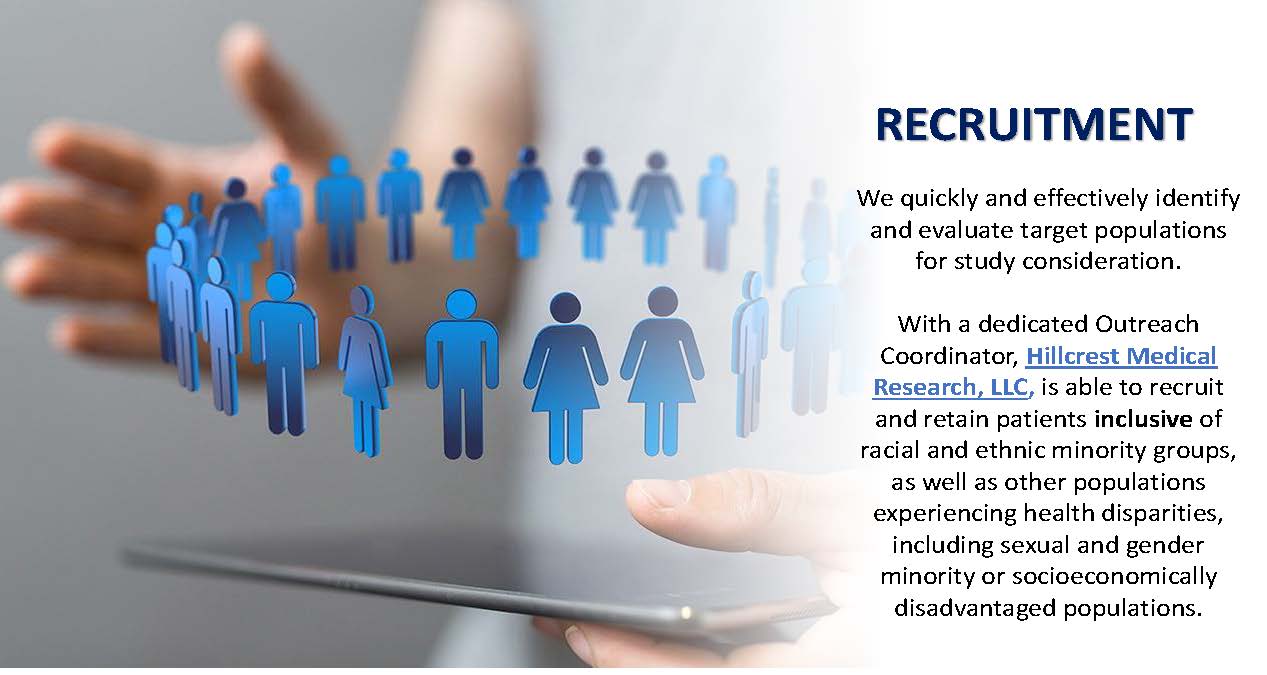 RECRUITMENT

We quickly and effectively identify and evaluate target populations for study consideration.

With a dedicated Outreach Coordinator, Hillcrest Medical Research, LLC, is able to recruit and retain patients inclusive of racial and ethnic minority groups, as well as other populations experiencing health disparities, including sexual and gender minority or socioeconomically disadvantaged populations.